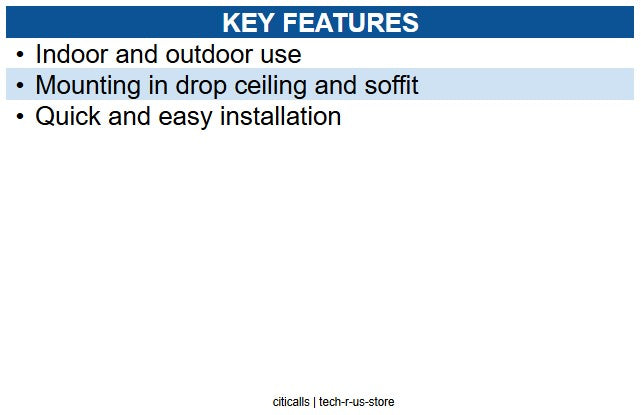 KEY FEATURES

• Indoor and outdoor use
• Mounting in drop ceiling and soffit
• Quick and easy installation

citicalls | tech-r-us-store